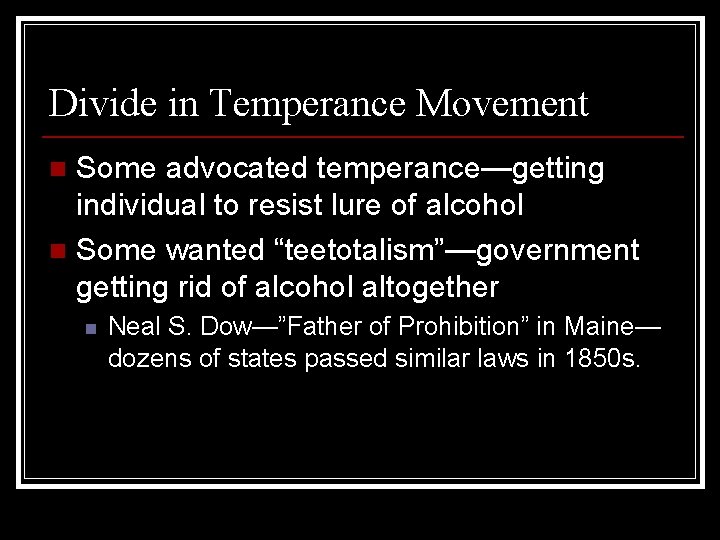 Divide in Temperance Movement

Some advocated temperance—getting individual to resist lure of alcohol

Some wanted “teetotalism”—government getting rid of alcohol altogether

Neal S. Dow—”Father of Prohibition” in Maine—dozens of states passed similar laws in 1850s.